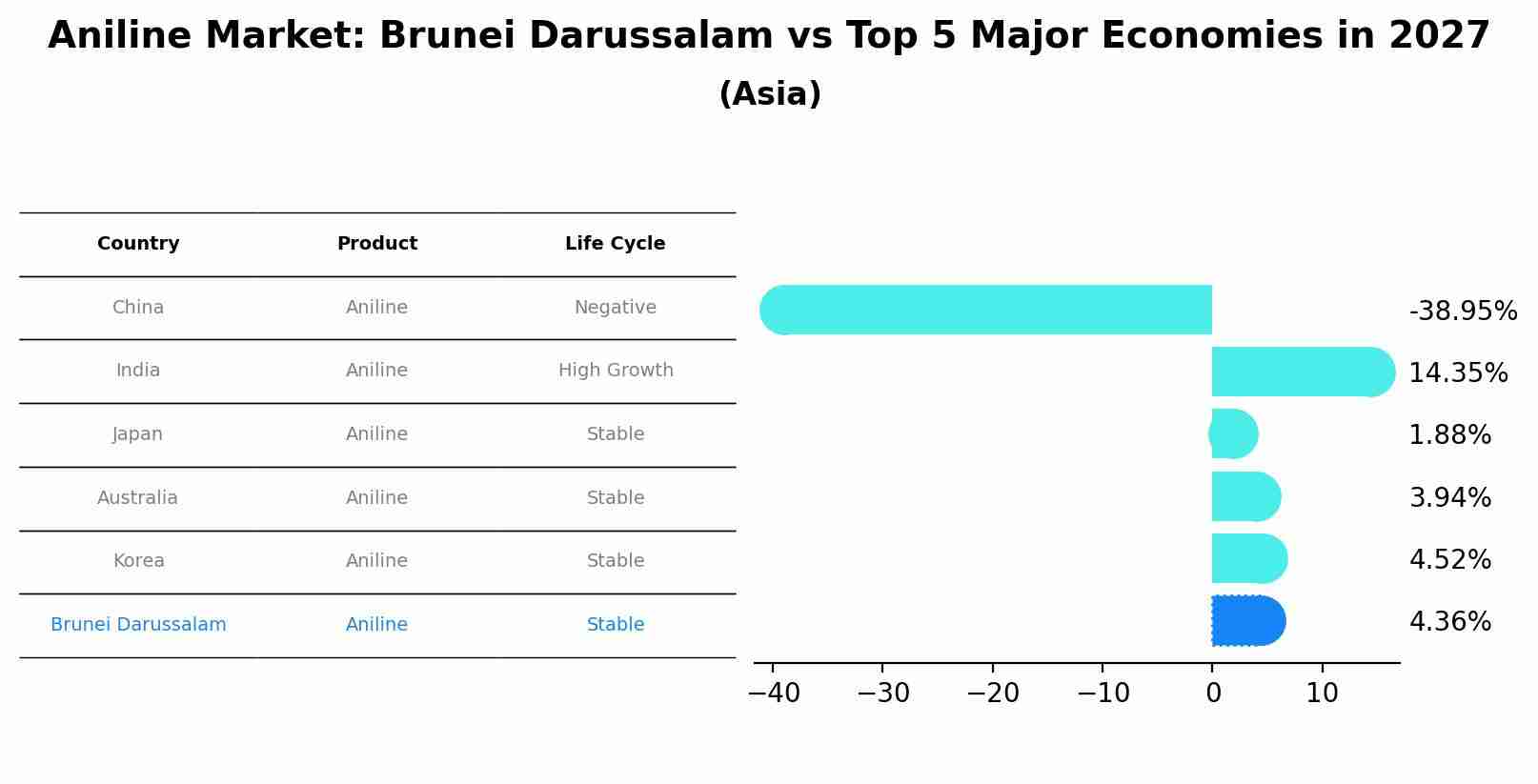 Aniline Market: Brunei Darussalam vs Top 5 Major Economies in 2027

(Asia)

| Country | Product | Life Cycle |
|---|---|---|
| China | Aniline | Negative |
| India | Aniline | High Growth |
| Japan | Aniline | Stable |
| Australia | Aniline | Stable |
| Korea | Aniline | Stable |
| Brunei Darussalam | Aniline | Stable |

-38.95%
14.35%
1.88%
3.94%
4.52%
4.36%

−40 −30 −20 −10 0 10